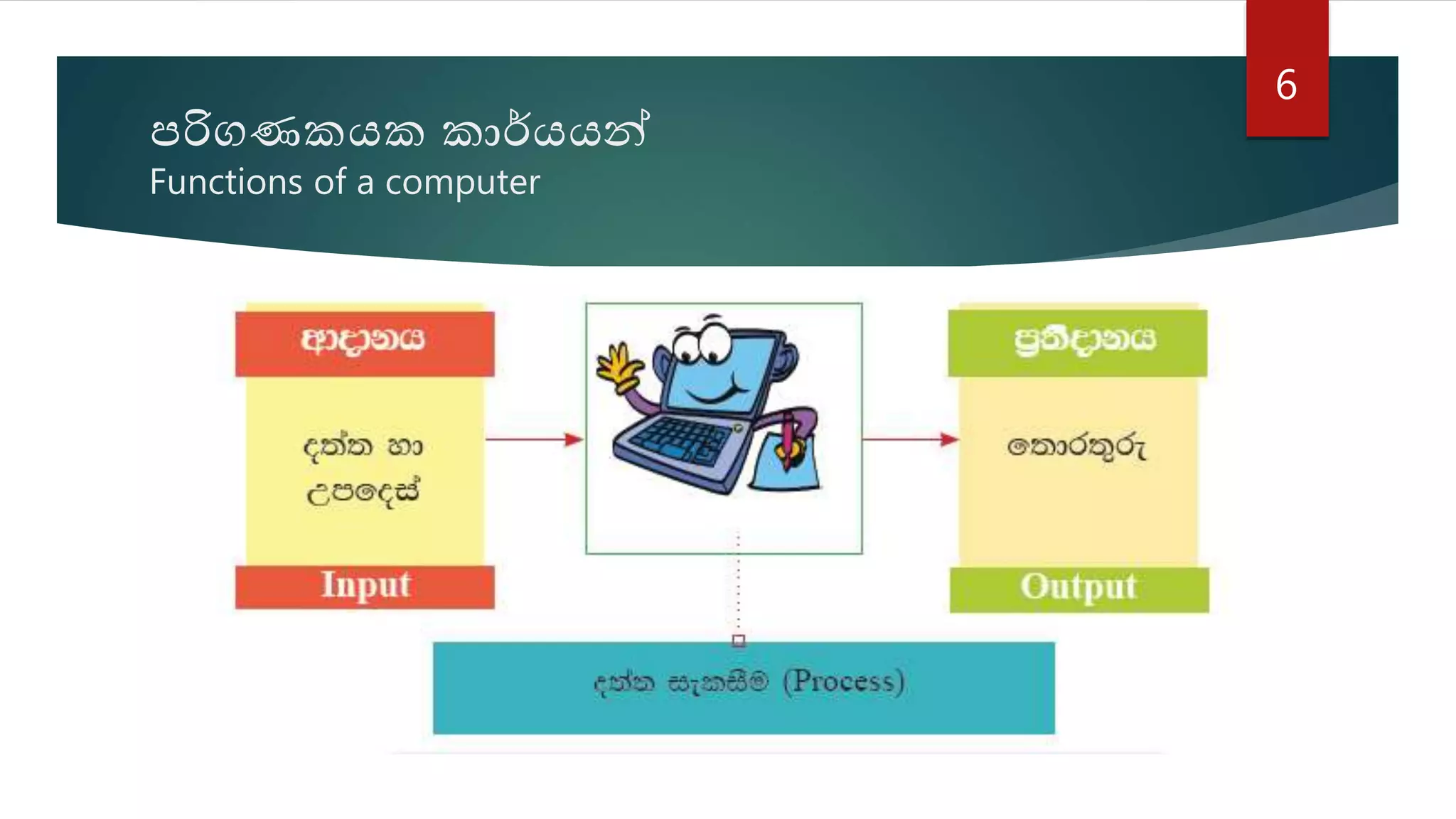 6

පරිගණකයක කාර්යයන්
Functions of a computer

ආදානය

දත්ත හා උපදෙස්

Input

ප්‍රතිදානය

තොරතුරු

Output

දත්ත සැකසීම (Process)